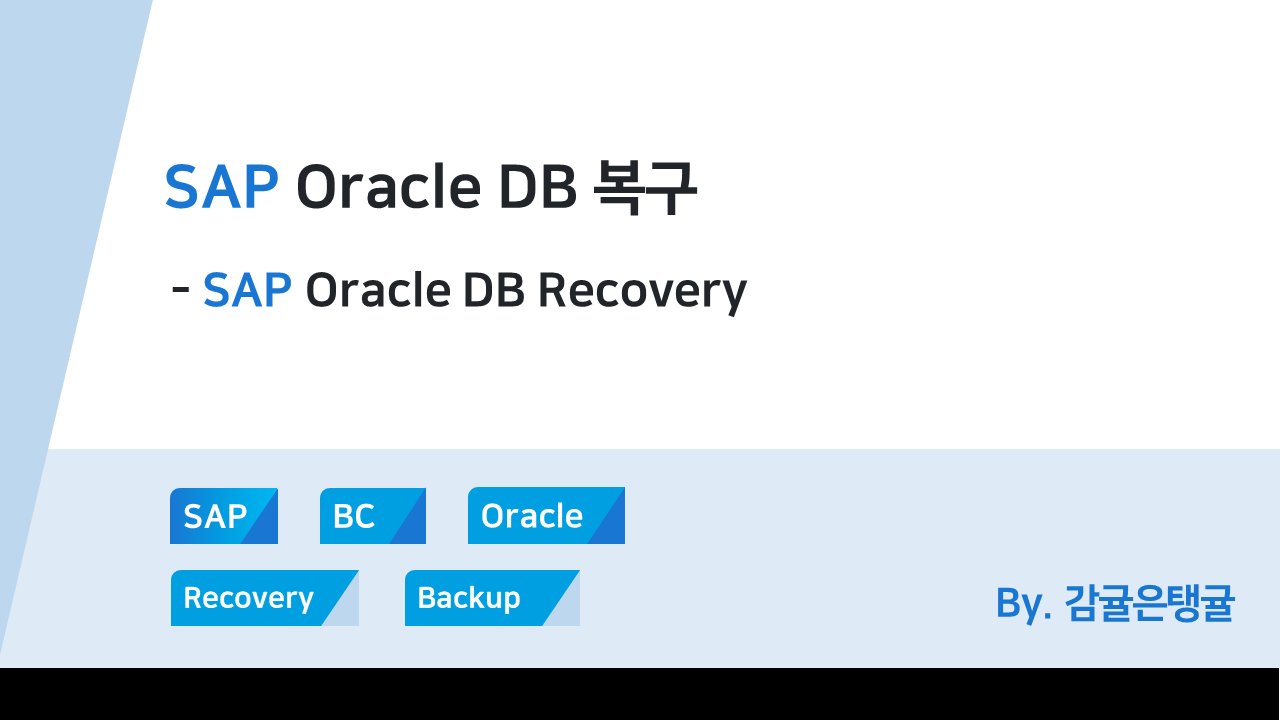 SAP Oracle DB 복구

- SAP Oracle DB Recovery

SAP BC Oracle

Recovery Backup

By. 감귤은탱귤